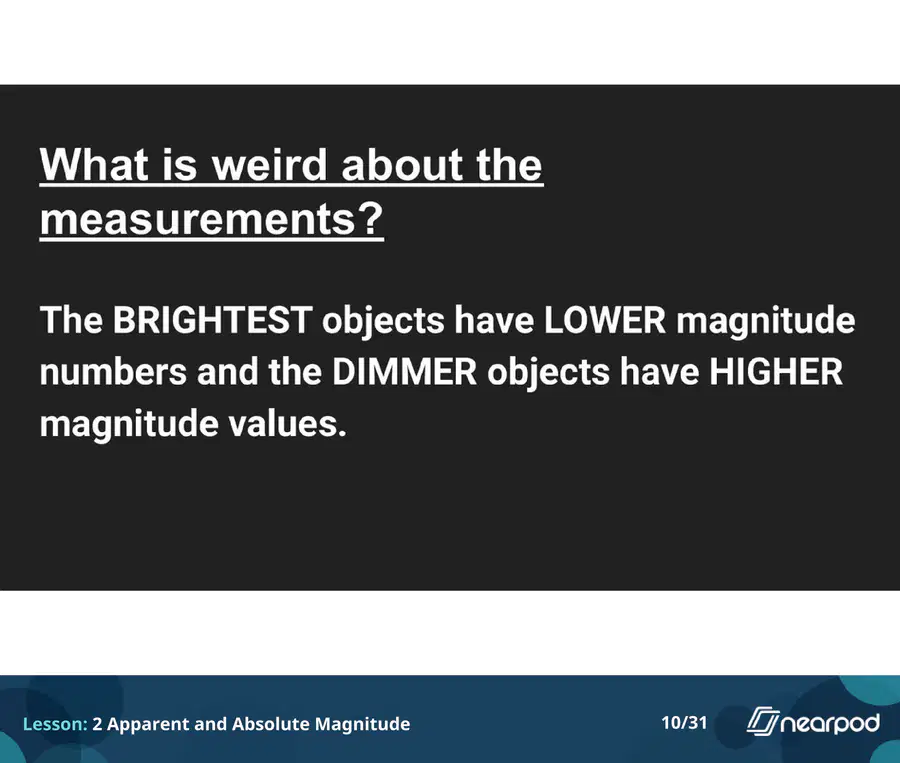 What is weird about the measurements?

The BRIGHTEST objects have LOWER magnitude numbers and the DIMMER objects have HIGHER magnitude values.

Lesson: 2 Apparent and Absolute Magnitude

10/31

nearpod